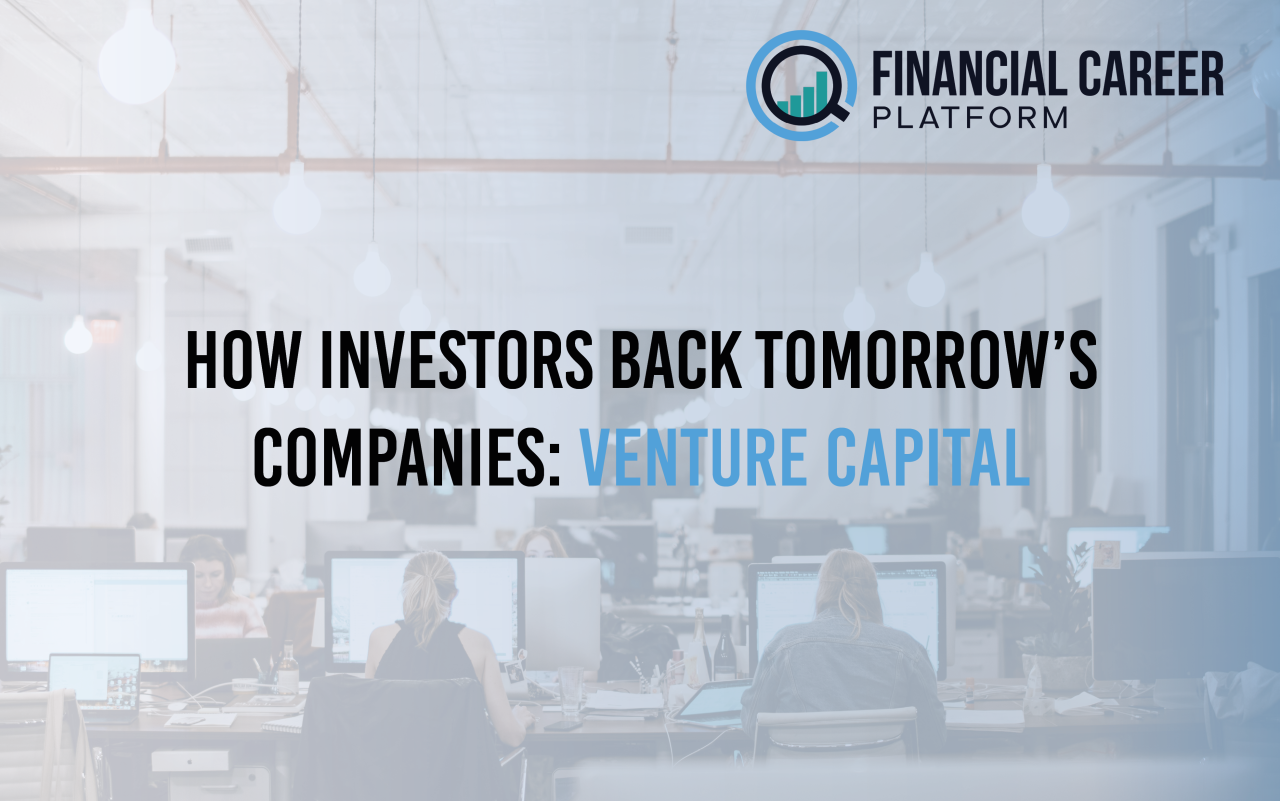 FINANCIAL CAREER
PLATFORM

HOW INVESTORS BACK TOMORROW'S COMPANIES: VENTURE CAPITAL